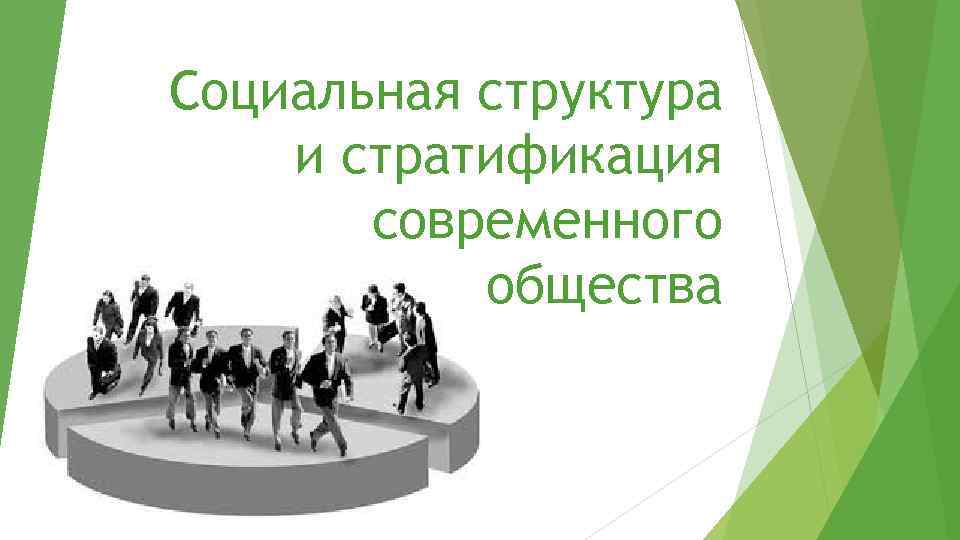 Социальная структура и стратификация современного общества